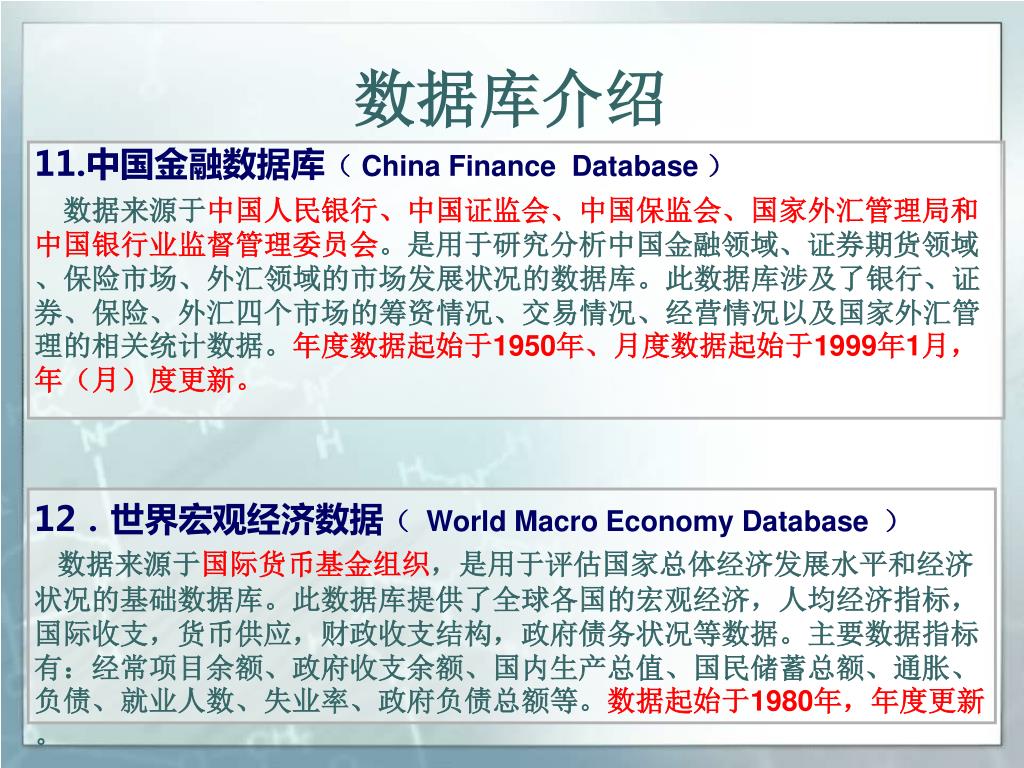 数据库介绍

11.中国金融数据库（ China Finance Database ）

数据来源于中国人民银行、中国证监会、中国保监会、国家外汇管理局和中国银行业监督管理委员会。是用于研究分析中国金融领域、证券期货领域、保险市场、外汇领域的市场发展状况的数据库。此数据库涉及了银行、证券、保险、外汇四个市场的筹资情况、交易情况、经营情况以及国家外汇管理的相关统计数据。年度数据起始于1950年、月度数据起始于1999年1月，年（月）度更新。

12．世界宏观经济数据（ World Macro Economy Database ）

数据来源于国际货币基金组织，是用于评估国家总体经济发展水平和经济状况的基础数据库。此数据库提供了全球各国的宏观经济，人均经济指标，国际收支，货币供应，财政收支结构，政府债务状况等数据。主要数据指标有：经常项目余额、政府收支余额、国内生产总值、国民储蓄总额、通胀、负债、就业人数、失业率、政府负债总额等。数据起始于1980年，年度更新。